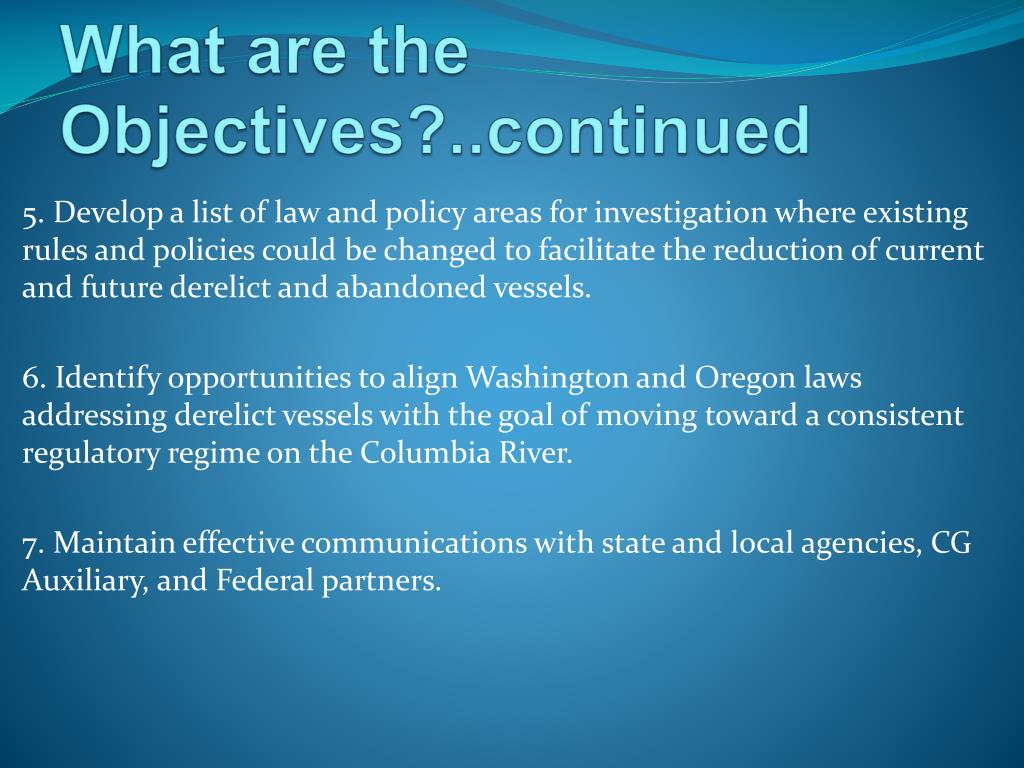 What are the Objectives?..continued

5. Develop a list of law and policy areas for investigation where existing rules and policies could be changed to facilitate the reduction of current and future derelict and abandoned vessels.

6. Identify opportunities to align Washington and Oregon laws addressing derelict vessels with the goal of moving toward a consistent regulatory regime on the Columbia River.

7. Maintain effective communications with state and local agencies, CG Auxiliary, and Federal partners.